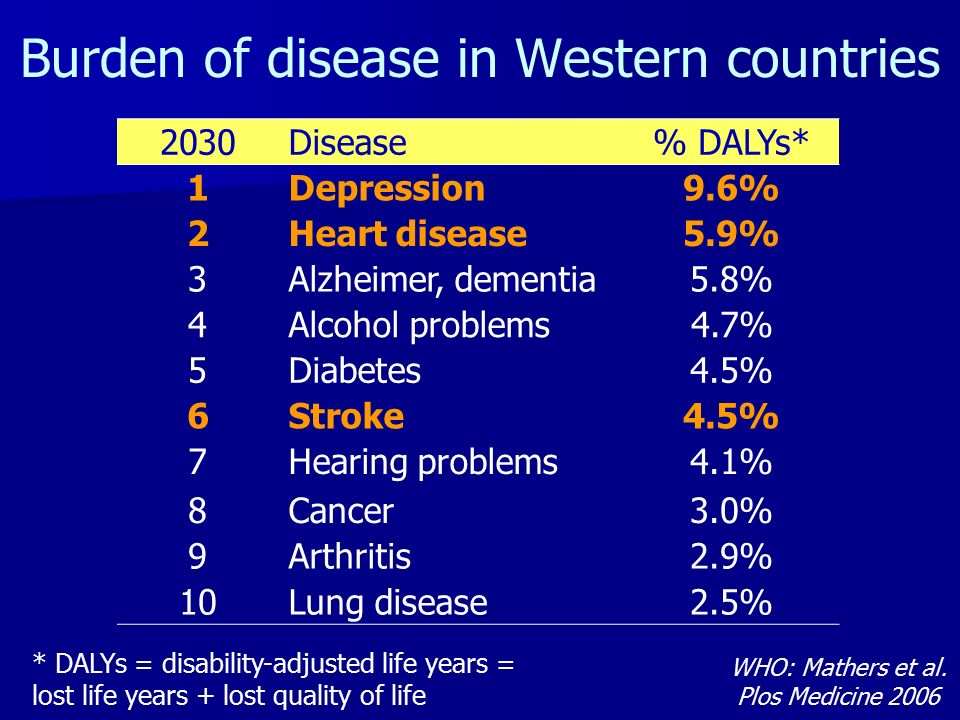 Burden of disease in Western countries

| 2030 | Disease | % DALYs* |
|---|---|---|
| 1 | Depression | 9.6% |
| 2 | Heart disease | 5.9% |
| 3 | Alzheimer, dementia | 5.8% |
| 4 | Alcohol problems | 4.7% |
| 5 | Diabetes | 4.5% |
| 6 | Stroke | 4.5% |
| 7 | Hearing problems | 4.1% |
| 8 | Cancer | 3.0% |
| 9 | Arthritis | 2.9% |
| 10 | Lung disease | 2.5% |

* DALYs = disability-adjusted life years = lost life years + lost quality of life

WHO: Mathers et al. Plos Medicine 2006